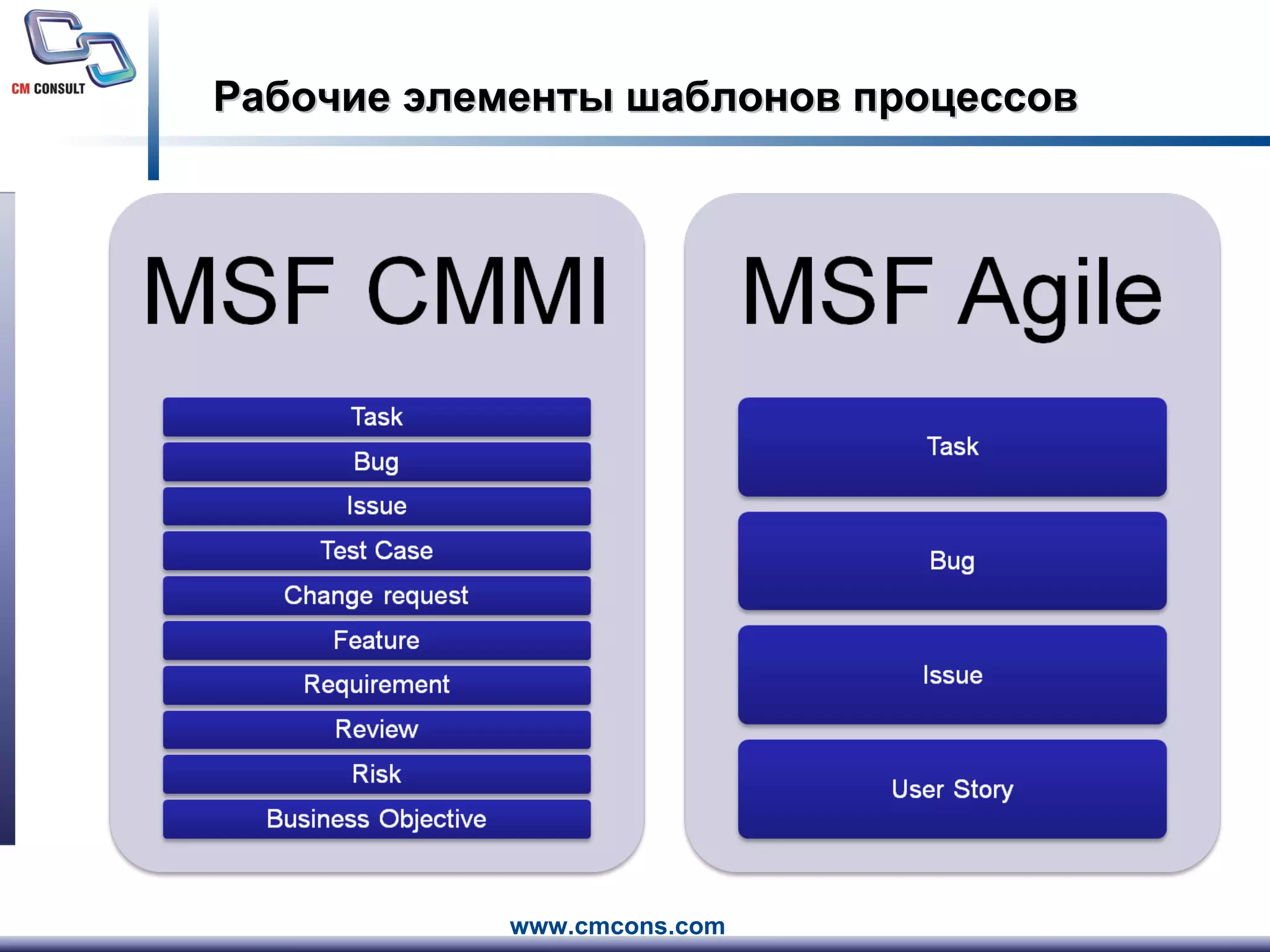 CM CONSULT

Рабочие элементы шаблонов процессов

MSF CMMI

Task
Bug
Issue
Test Case
Change request
Feature
Requirement
Review
Risk
Business Objective

MSF Agile

Task
Bug
Issue
User Story

www.cmcons.com